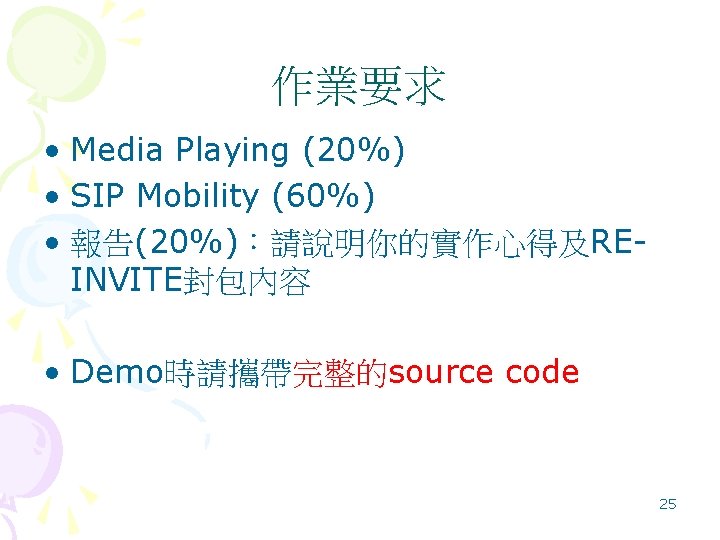 作業要求

• Media Playing (20%)
• SIP Mobility (60%)
• 報告(20%)：請說明你的實作心得及RE-INVITE封包內容

• Demo時請攜帶完整的source code

25